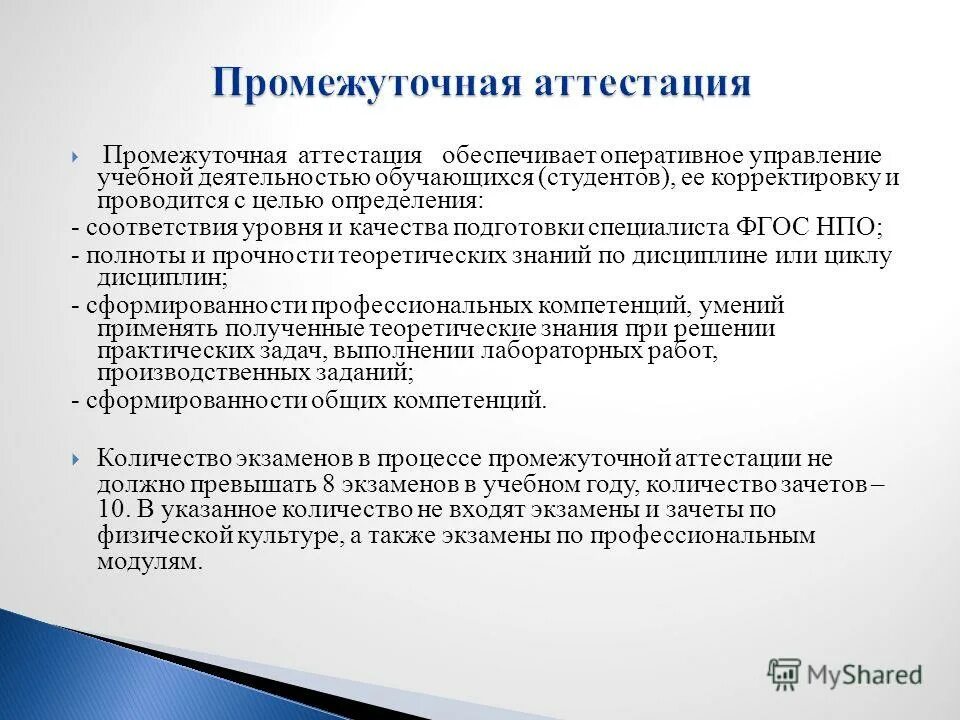 Промежуточная аттестация

Промежуточная аттестация обеспечивает оперативное управление учебной деятельностью обучающихся (студентов), ее корректировку и проводится с целью определения:
- соответствия уровня и качества подготовки специалиста ФГОС НПО;
- полноты и прочности теоретических знаний по дисциплине или циклу дисциплин;
- сформированности профессиональных компетенций, умений применять полученные теоретические знания при решении практических задач, выполнении лабораторных работ, производственных заданий;
- сформированности общих компетенций.

Количество экзаменов в процессе промежуточной аттестации не должно превышать 8 экзаменов в учебном году, количество зачетов – 10. В указанное количество не входят экзамены и зачеты по физической культуре, а также экзамены по профессиональным модулям.

MyShared